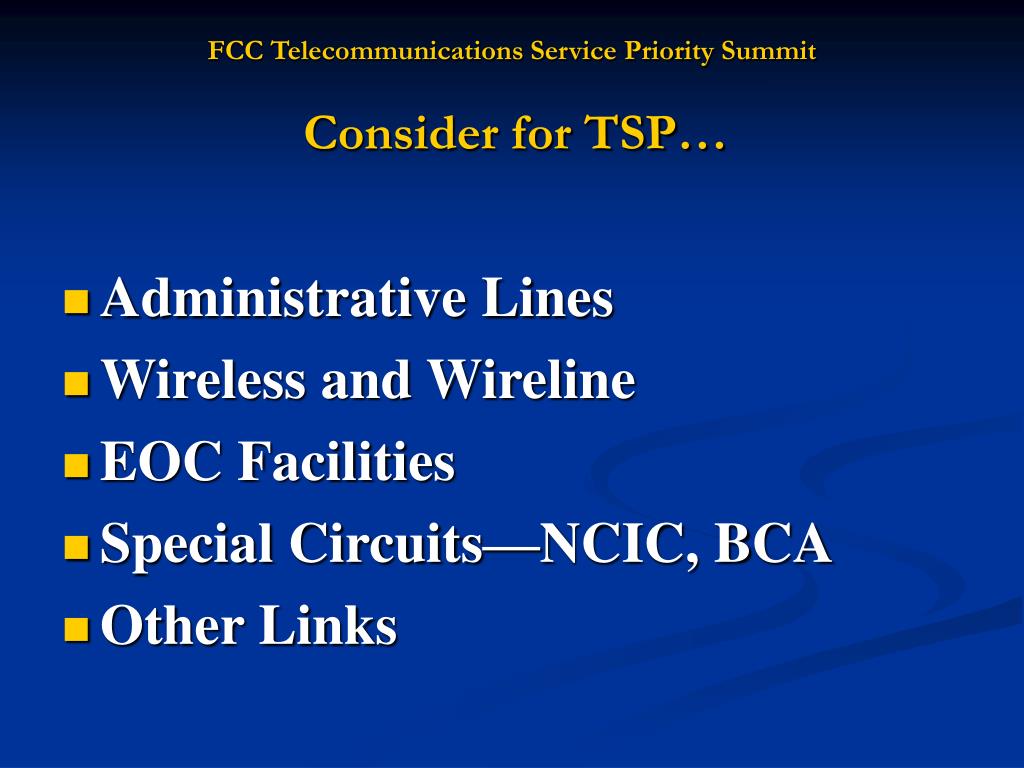 FCC Telecommunications Service Priority Summit

Consider for TSP…

- Administrative Lines
- Wireless and Wireline
- EOC Facilities
- Special Circuits—NCIC, BCA
- Other Links